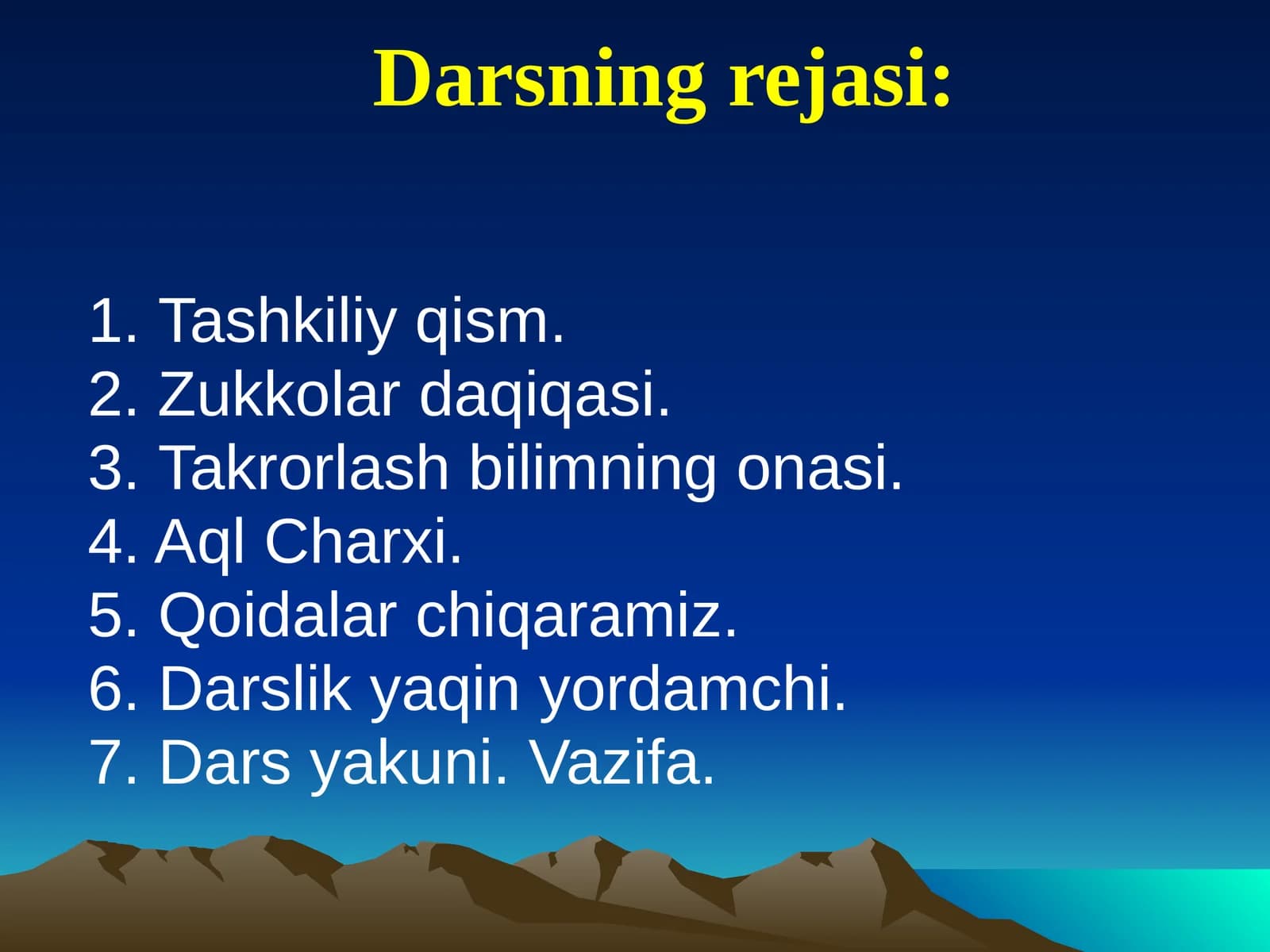 Darsning rejasi:

1. Tashkiliy qism.
2. Zukkolar daqiqasi.
3. Takrorlash bilimning onasi.
4. Aql Charxi.
5. Qoidalar chiqaramiz.
6. Darslik yaqin yordamchi.
7. Dars yakuni. Vazifa.